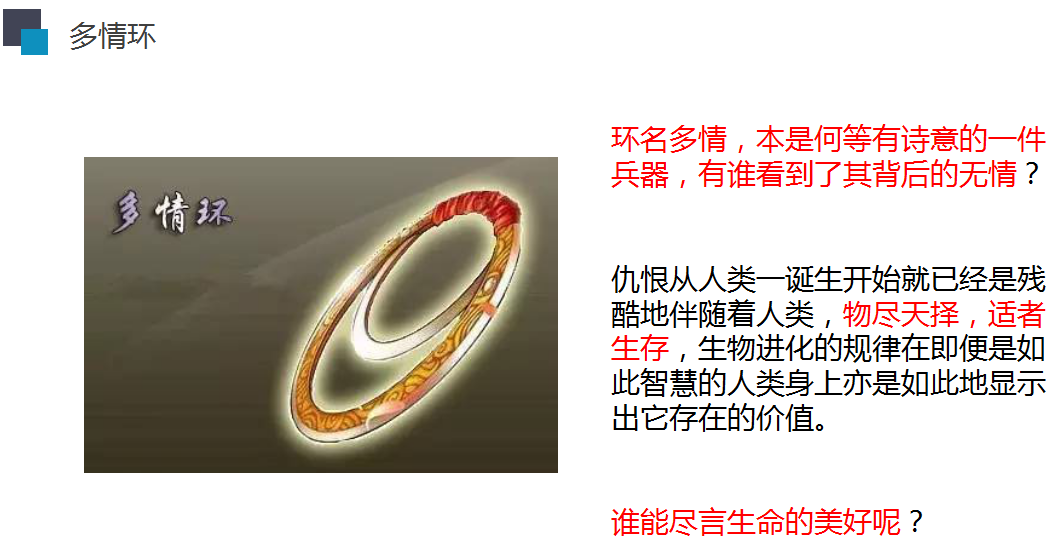 多情环

多情环

环名多情，本是何等有诗意的一件兵器，有谁看到了其背后的无情？

仇恨从人类一诞生开始就已经是残酷地伴随着人类，物尽天择，适者生存，生物进化的规律在即便是如此智慧的人类身上亦是如此地显示出它存在的价值。

谁能尽言生命的美好呢？